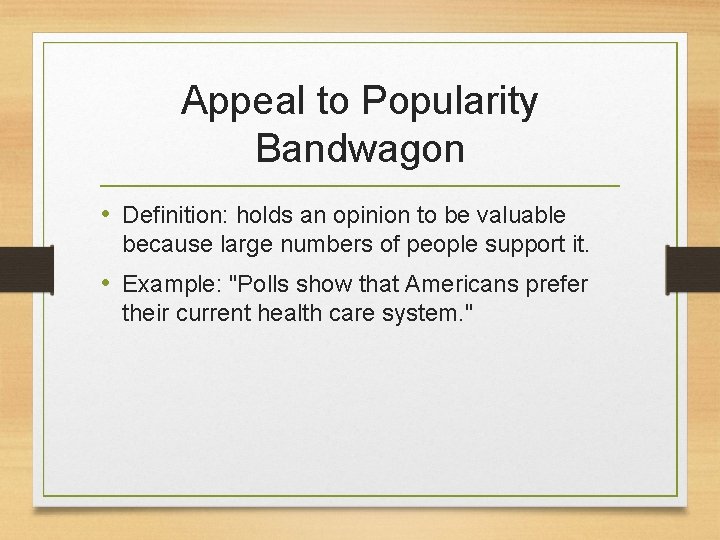 Appeal to Popularity
Bandwagon

• Definition: holds an opinion to be valuable because large numbers of people support it.
• Example: "Polls show that Americans prefer their current health care system."